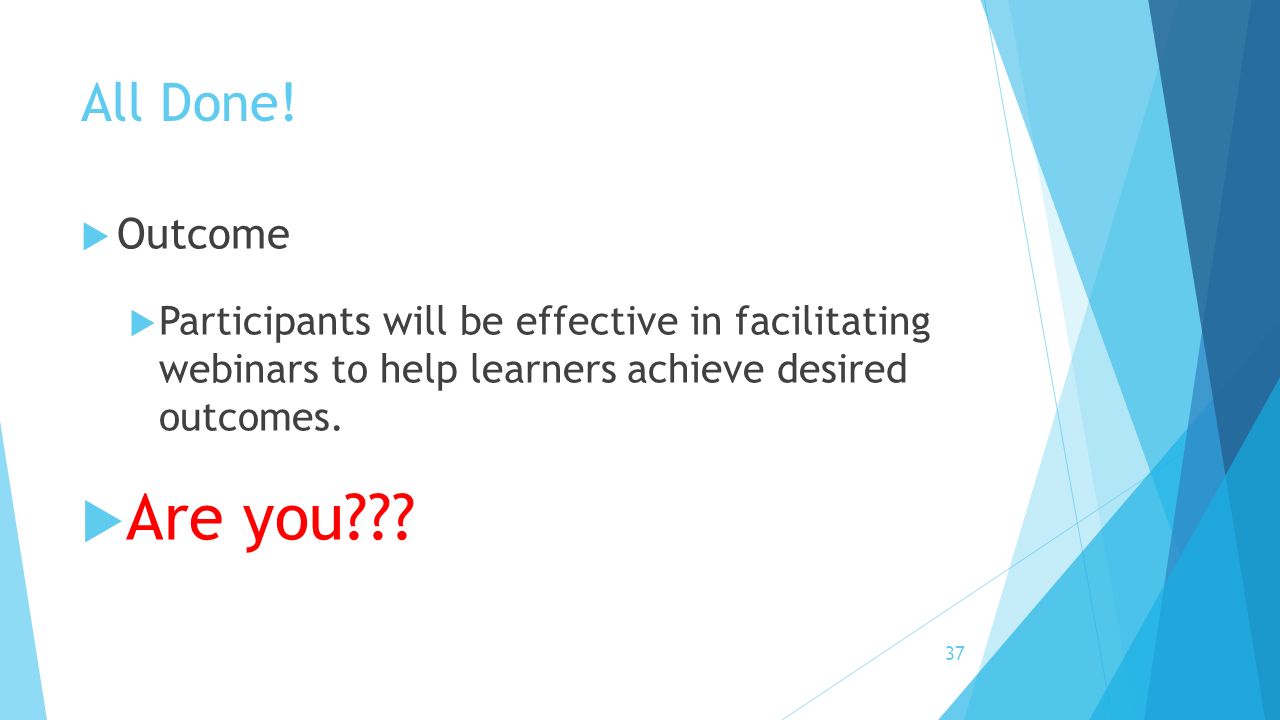 All Done!

Outcome

Participants will be effective in facilitating webinars to help learners achieve desired outcomes.

Are you???

37